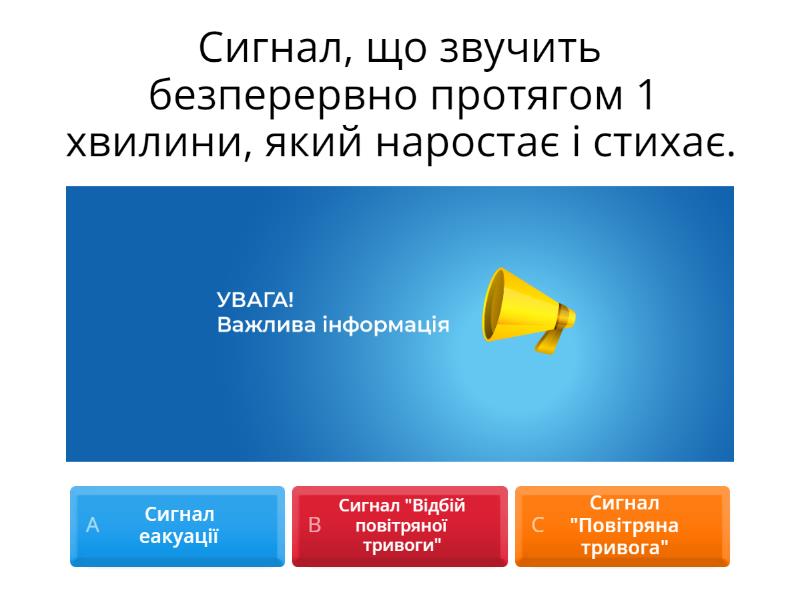 Сигнал, що звучить безперервно протягом 1 хвилини, який наростає і стихає.

УВАГА!
Важлива інформація

A Сигнал еакуації

B Сигнал "Відбій повітряної тривоги"

C Сигнал "Повітряна тривога"